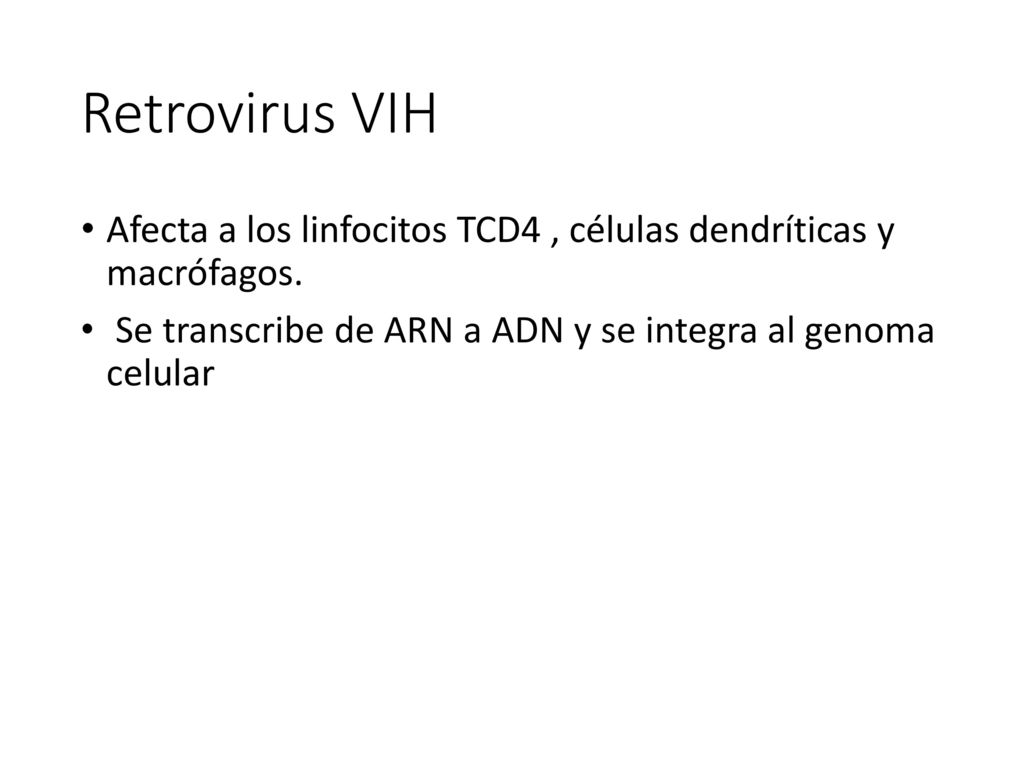 Retrovirus VIH

• Afecta a los linfocitos TCD4 , células dendríticas y macrófagos.
• Se transcribe de ARN a ADN y se integra al genoma celular